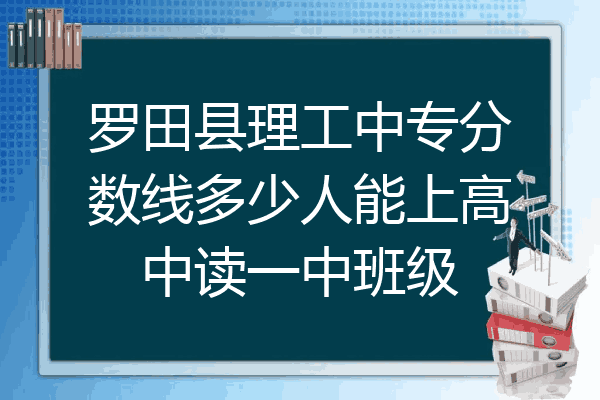 罗田县理工中专分数线多少人能上高中读一中班级